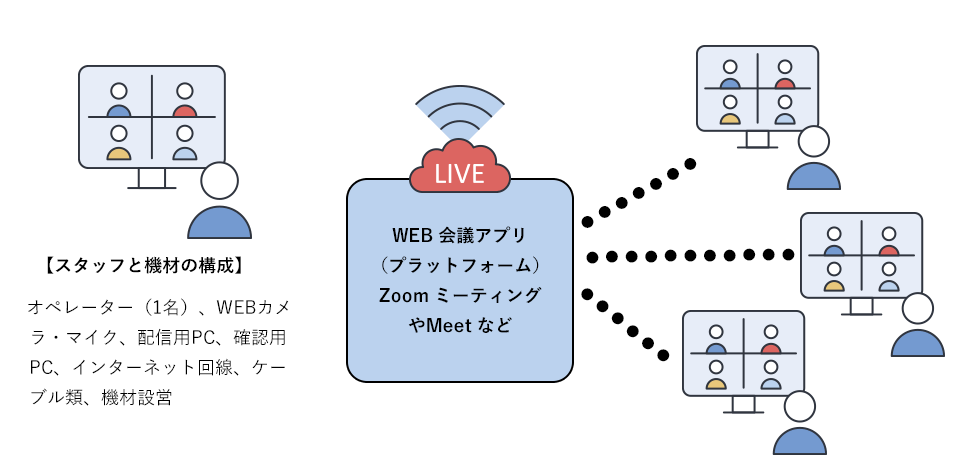 【スタッフと機材の構成】

オペレーター（1名）、WEBカメラ・マイク、配信用PC、確認用PC、インターネット回線、ケーブル類、機材設営

LIVE

WEB 会議アプリ
（プラットフォーム）
Zoom ミーティング
やMeet など